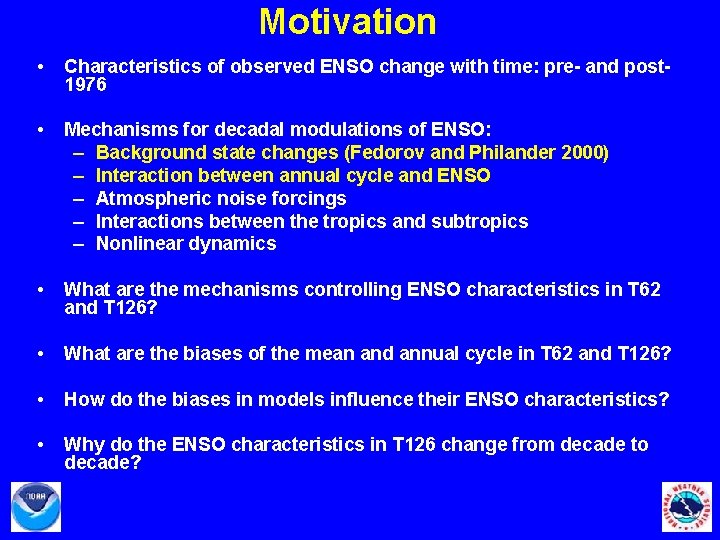 Motivation

• Characteristics of observed ENSO change with time: pre- and post-1976

• Mechanisms for decadal modulations of ENSO:
– Background state changes (Fedorov and Philander 2000)
– Interaction between annual cycle and ENSO
– Atmospheric noise forcings
– Interactions between the tropics and subtropics
– Nonlinear dynamics

• What are the mechanisms controlling ENSO characteristics in T62 and T126?

• What are the biases of the mean and annual cycle in T62 and T126?

• How do the biases in models influence their ENSO characteristics?

• Why do the ENSO characteristics in T126 change from decade to decade?

NOAA

NATIONAL WEATHER SERVICE